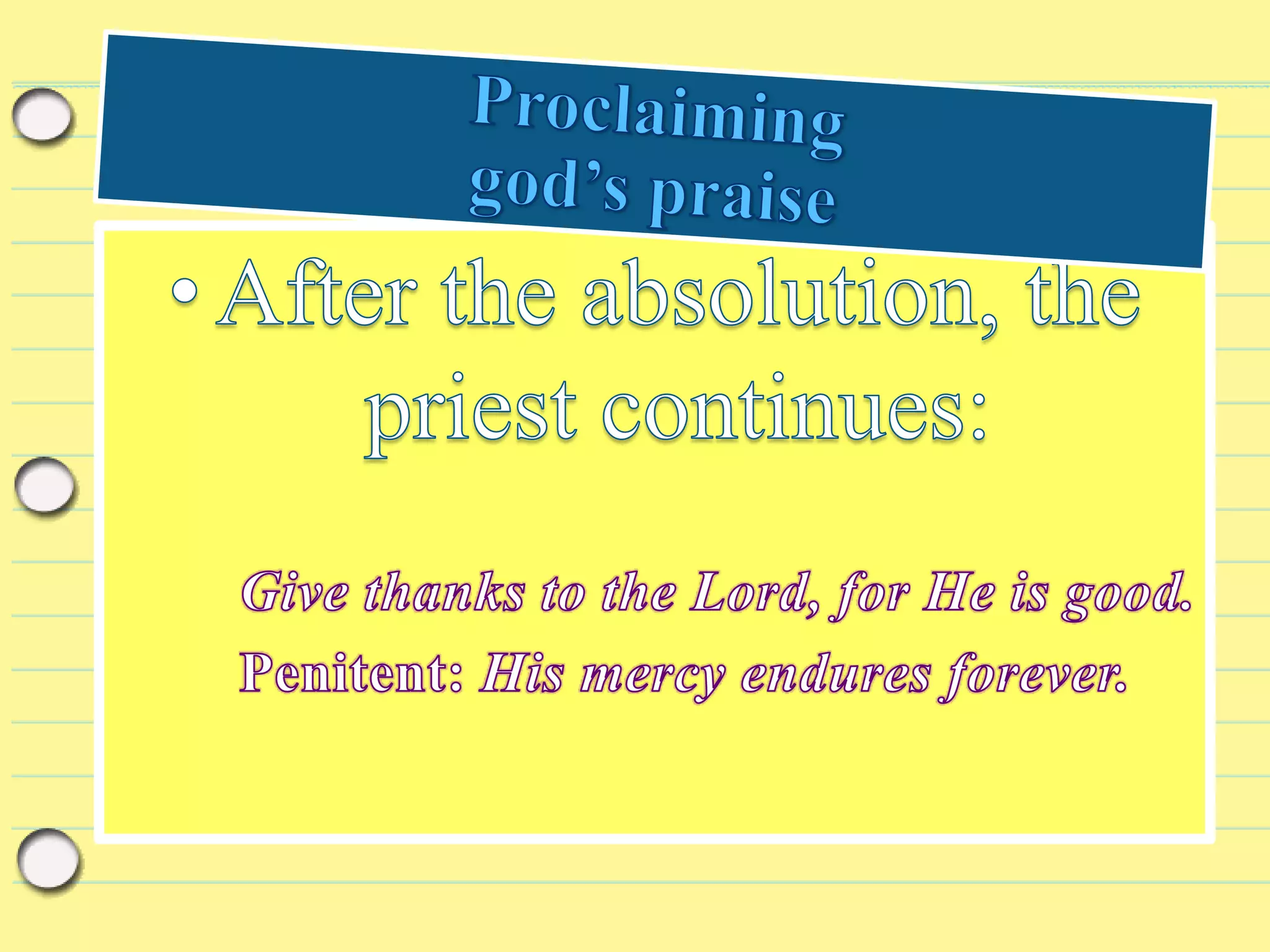 Proclaiming god's praise

• After the absolution, the priest continues:

Give thanks to the Lord, for He is good.

Penitent: His mercy endures forever.